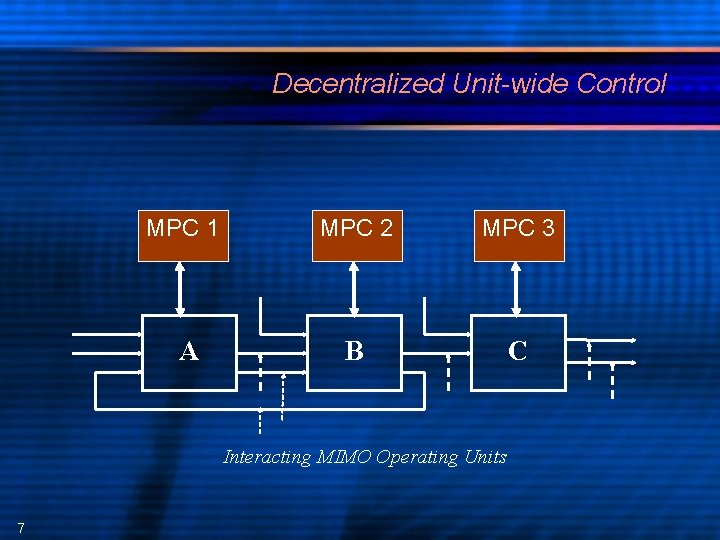 Decentralized Unit-wide Control

MPC 1

MPC 2

MPC 3

A

B

C

Interacting MIMO Operating Units

7